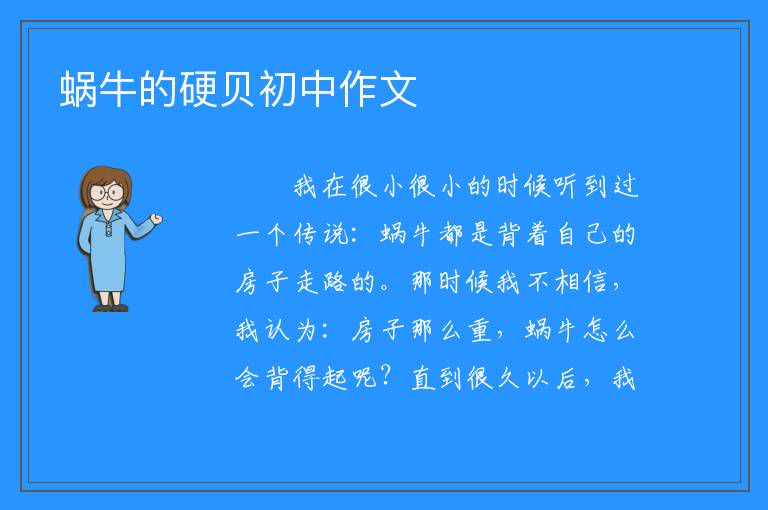 蜗牛的硬贝初中作文

我在很小很小的时候听到过一个传说：蜗牛都是背着自己的房子走路的。那时候我不相信，我认为：房子那么重，蜗牛怎么会背得起呢？直到很久以后，我